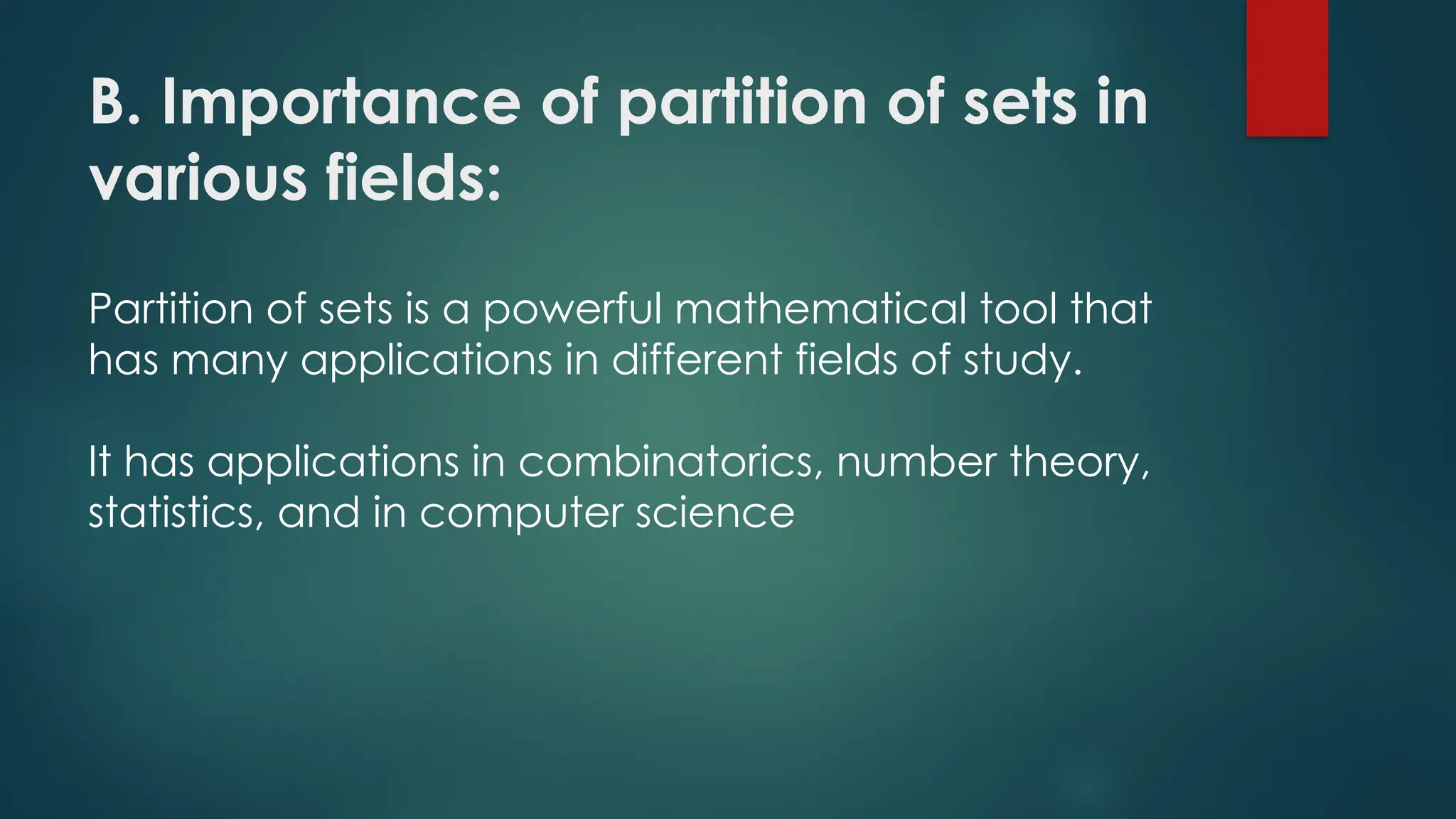 B. Importance of partition of sets in various fields:

Partition of sets is a powerful mathematical tool that has many applications in different fields of study.

It has applications in combinatorics, number theory, statistics, and in computer science